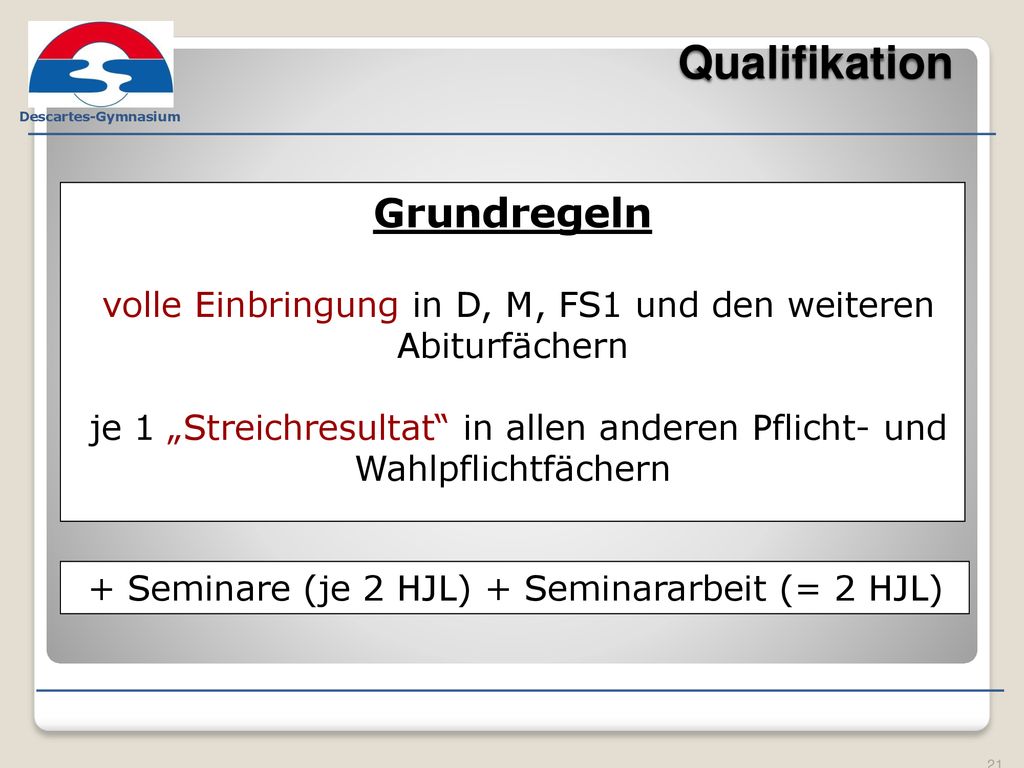 Descartes-Gymnasium

Qualifikation

Grundregeln

volle Einbringung in D, M, FS1 und den weiteren Abiturfächern

je 1 „Streichresultat“ in allen anderen Pflicht- und Wahlpflichtfächern

+ Seminare (je 2 HJL) + Seminararbeit (= 2 HJL)

21